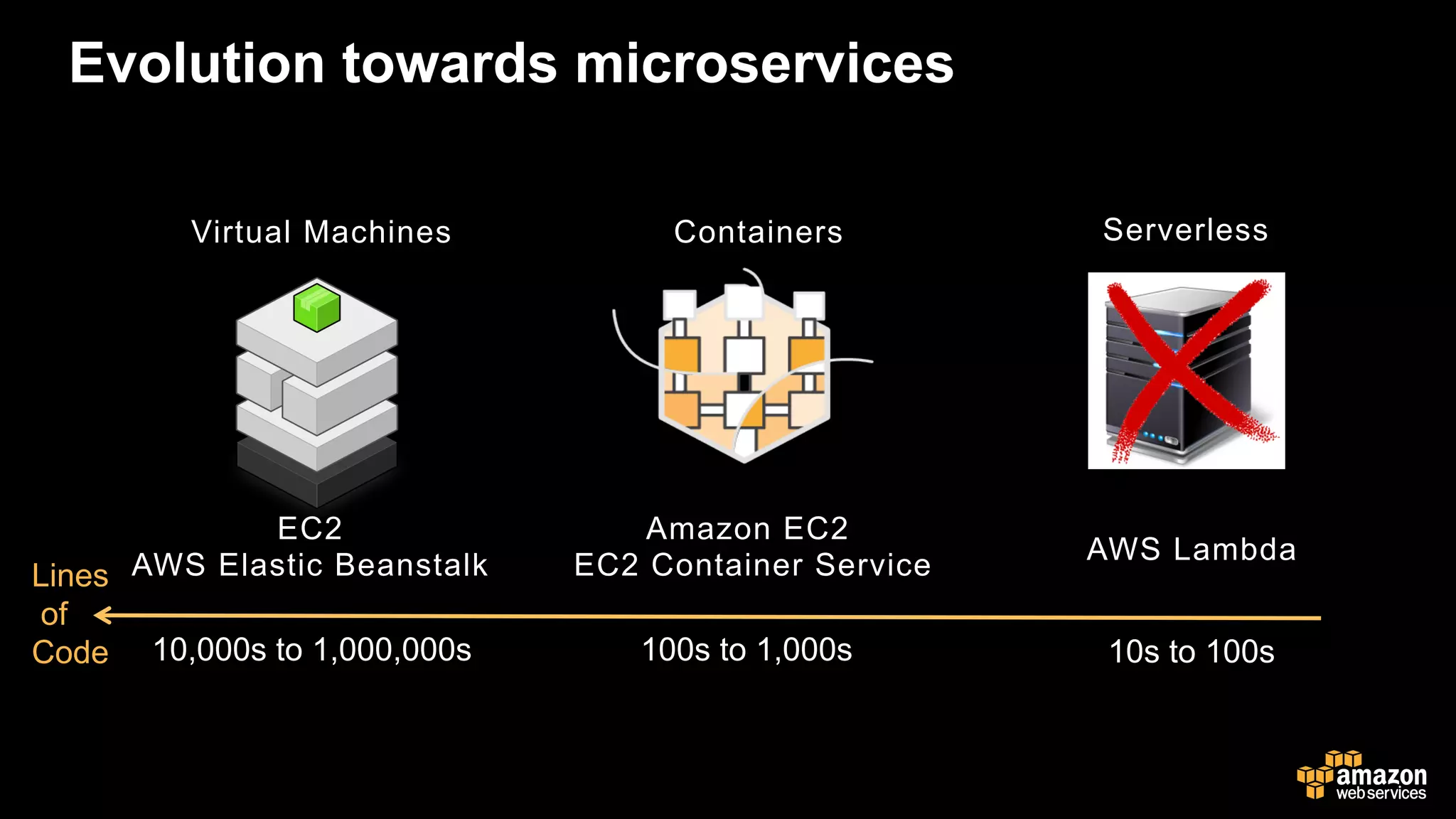 Evolution towards microservices

Virtual Machines

Containers

Serverless

EC2
AWS Elastic Beanstalk

Amazon EC2
EC2 Container Service

AWS Lambda

Lines of Code

10,000s to 1,000,000s

100s to 1,000s

10s to 100s

amazon web services